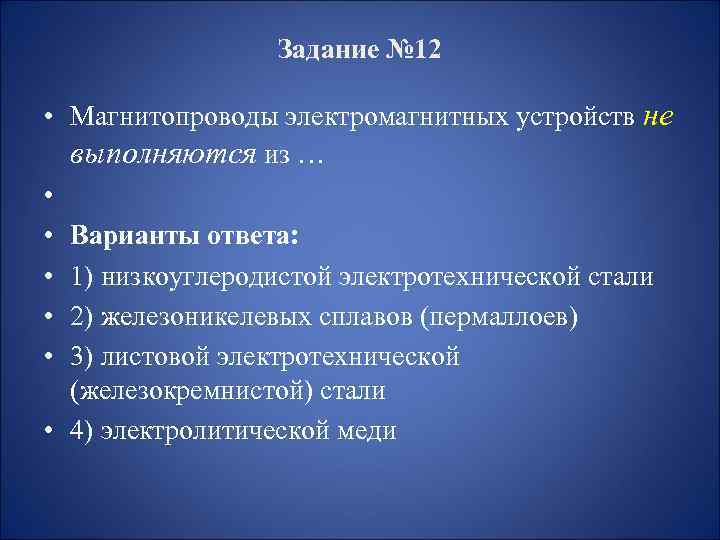 Задание №12

• Магнитопроводы электромагнитных устройств не выполняются из …

•

• Варианты ответа:

• 1) низкоуглеродистой электротехнической стали

• 2) железоникелевых сплавов (пермаллоев)

• 3) листовой электротехнической (железокремнистой) стали

• 4) электролитической меди